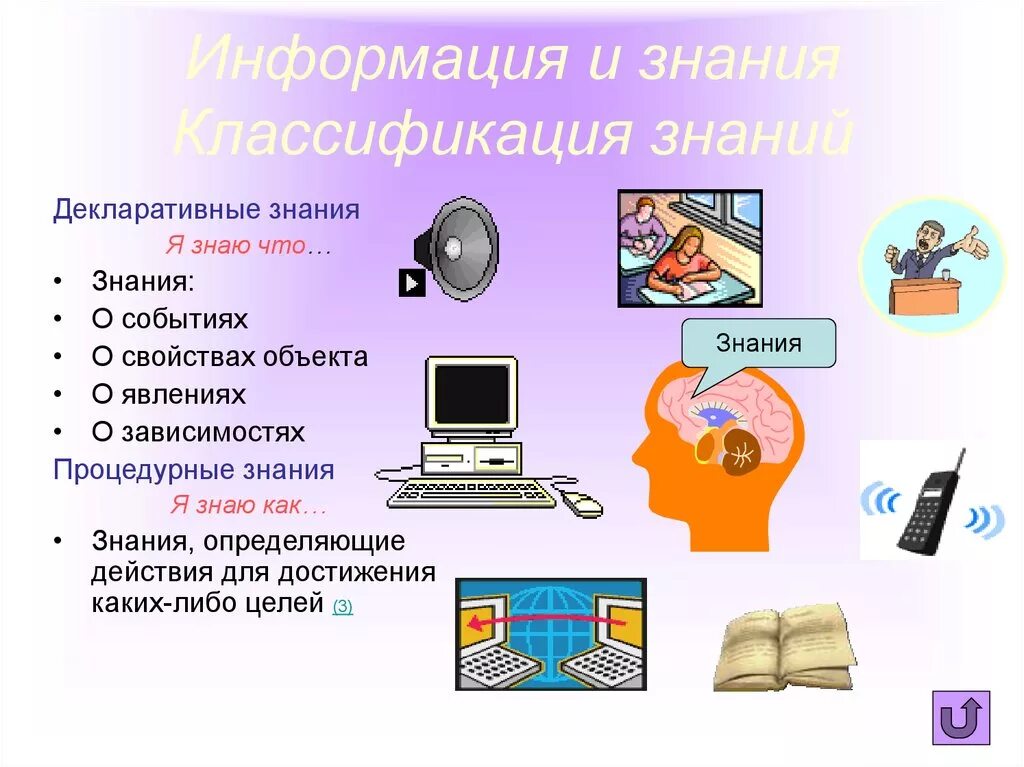 Информация и знания
Классификация знаний

Декларативные знания

Я знаю что…

• Знания:
• О событиях
• О свойствах объекта
• О явлениях
• О зависимостях

Процедурные знания

Я знаю как…

• Знания, определяющие действия для достижения каких-либо целей (3)

Знания